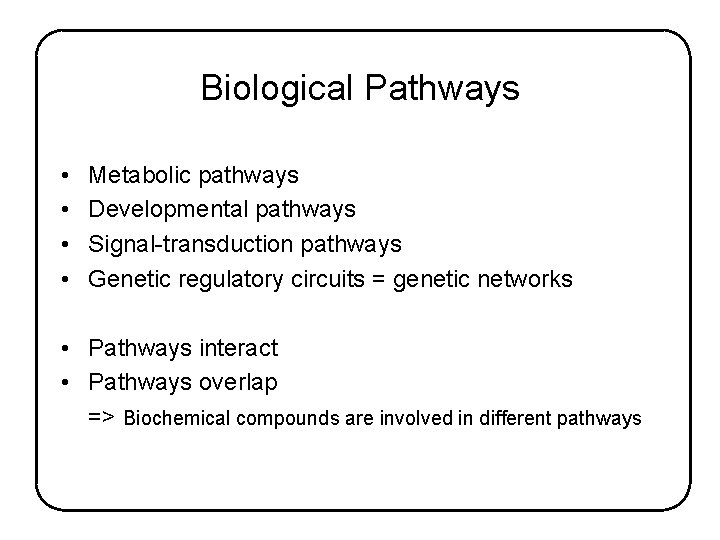 Biological Pathways

• Metabolic pathways
• Developmental pathways
• Signal-transduction pathways
• Genetic regulatory circuits = genetic networks

• Pathways interact
• Pathways overlap
=> Biochemical compounds are involved in different pathways